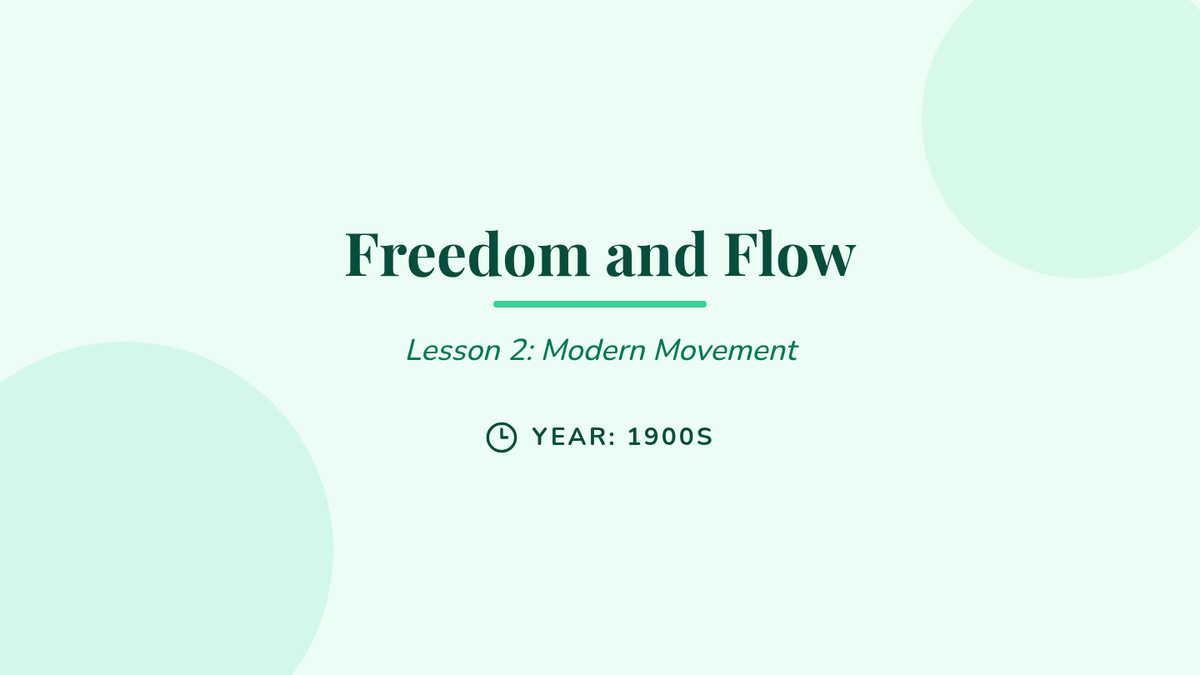 Freedom and Flow

Lesson 2: Modern Movement

YEAR: 1900S